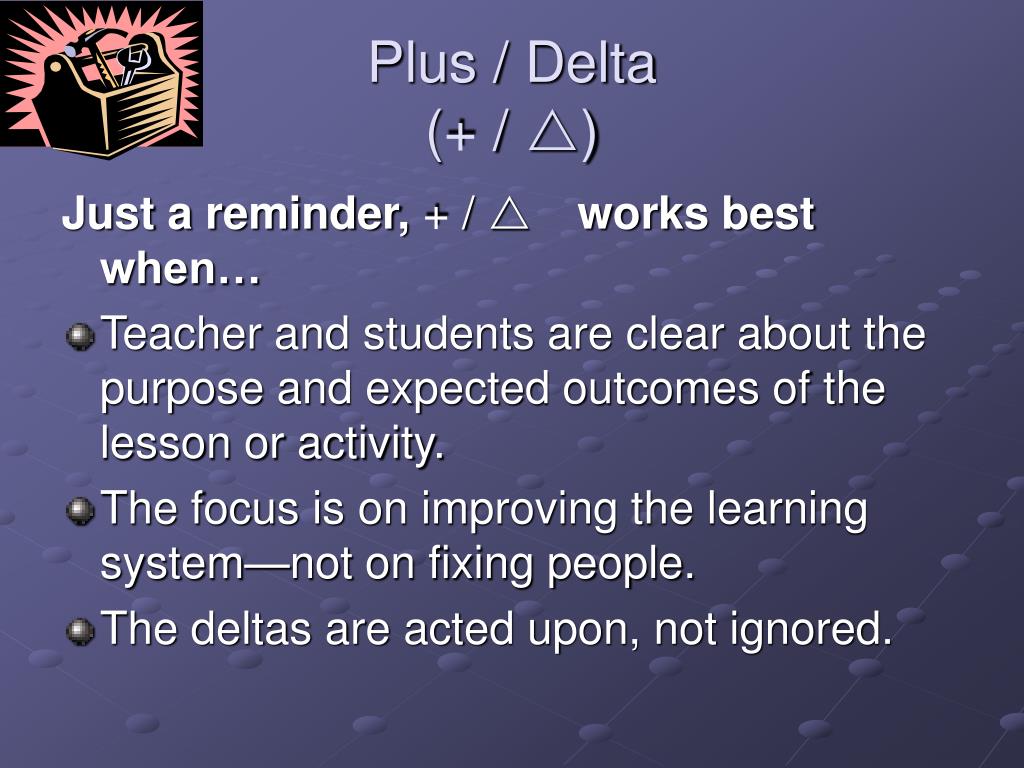 Plus / Delta
(+ / △)

Just a reminder, + / △ works best when…

Teacher and students are clear about the purpose and expected outcomes of the lesson or activity.

The focus is on improving the learning system—not on fixing people.

The deltas are acted upon, not ignored.